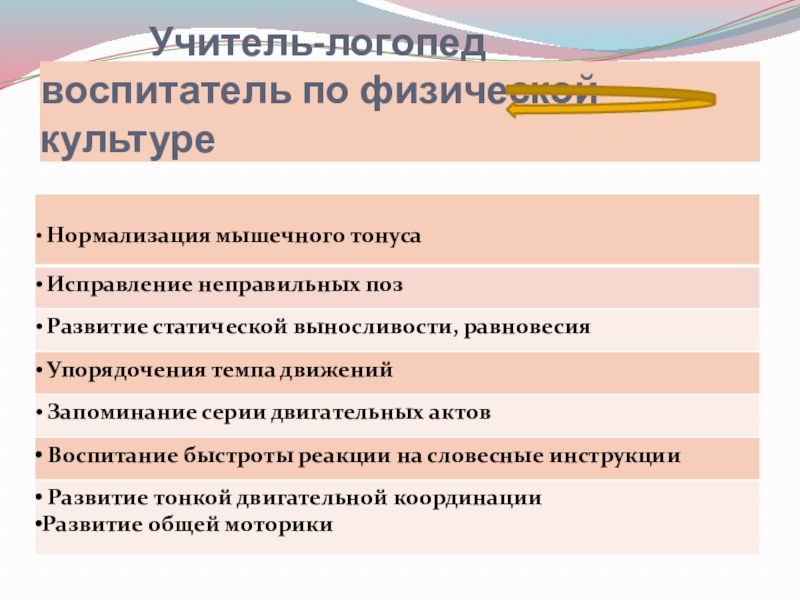 Учитель-логопед

воспитатель по физической культуре

• Нормализация мышечного тонуса

• Исправление неправильных поз

• Развитие статической выносливости, равновесия

• Упорядочения темпа движений

• Запоминание серии двигательных актов

• Воспитание быстроты реакции на словесные инструкции

• Развитие тонкой двигательной координации
•Развитие общей моторики